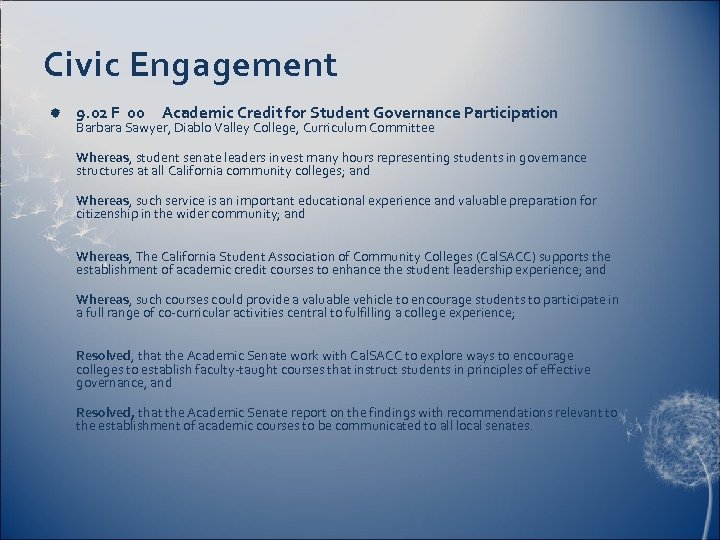 Civic Engagement

9.02 F 00 Academic Credit for Student Governance Participation
Barbara Sawyer, Diablo Valley College, Curriculum Committee

Whereas, student senate leaders invest many hours representing students in governance structures at all California community colleges; and

Whereas, such service is an important educational experience and valuable preparation for citizenship in the wider community; and

Whereas, The California Student Association of Community Colleges (CalSACC) supports the establishment of academic credit courses to enhance the student leadership experience; and

Whereas, such courses could provide a valuable vehicle to encourage students to participate in a full range of co-curricular activities central to fulfilling a college experience;

Resolved, that the Academic Senate work with CalSACC to explore ways to encourage colleges to establish faculty-taught courses that instruct students in principles of effective governance, and

Resolved, that the Academic Senate report on the findings with recommendations relevant to the establishment of academic courses to be communicated to all local senates.